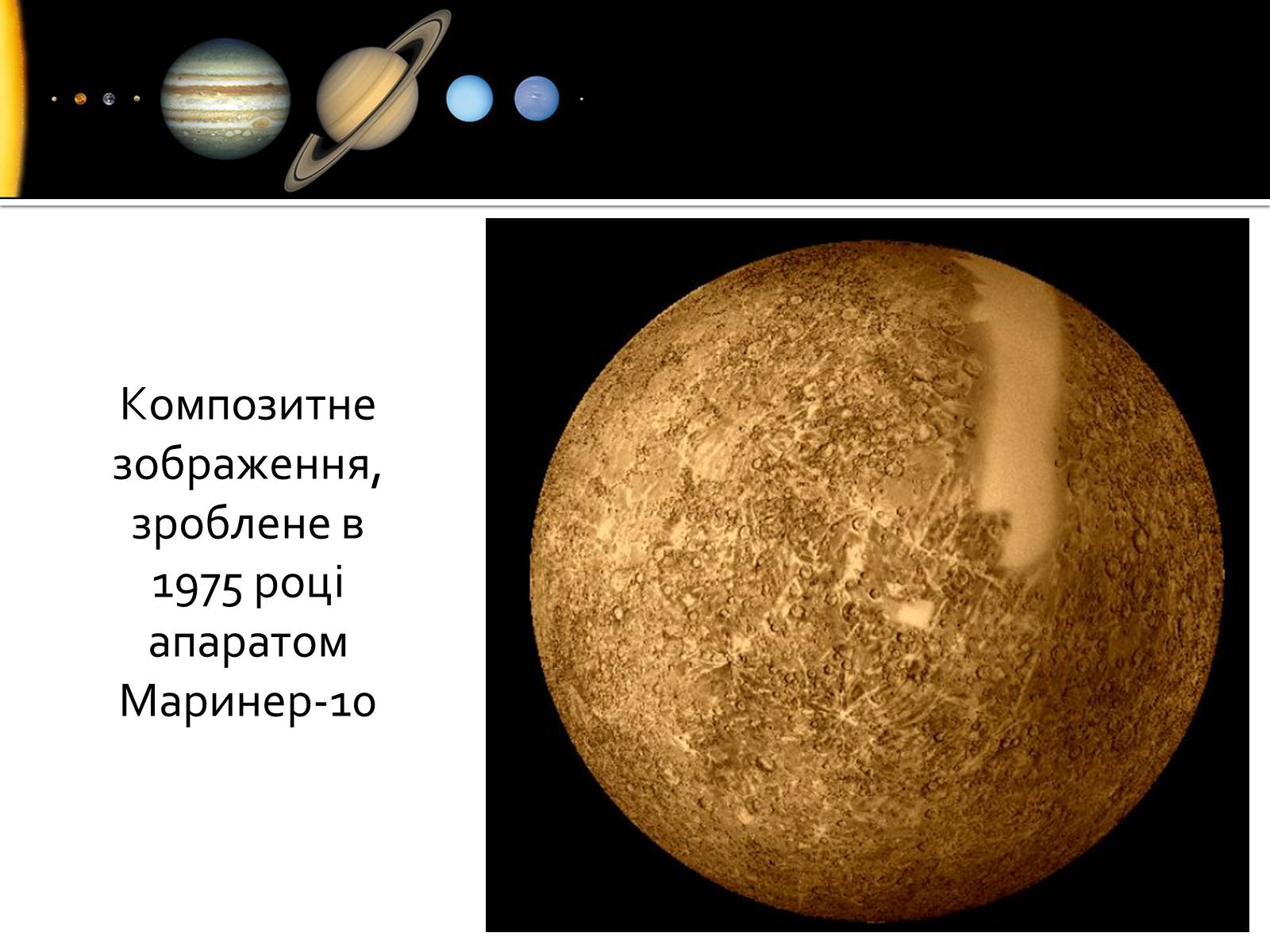 Композитне зображення, зроблене в 1975 році апаратом Маринер-10